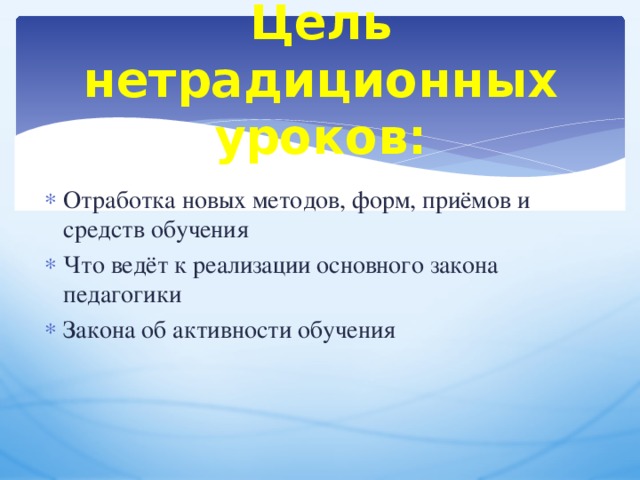 Цель нетрадиционных уроков:

* Отработка новых методов, форм, приёмов и средств обучения
* Что ведёт к реализации основного закона педагогики
* Закона об активности обучения